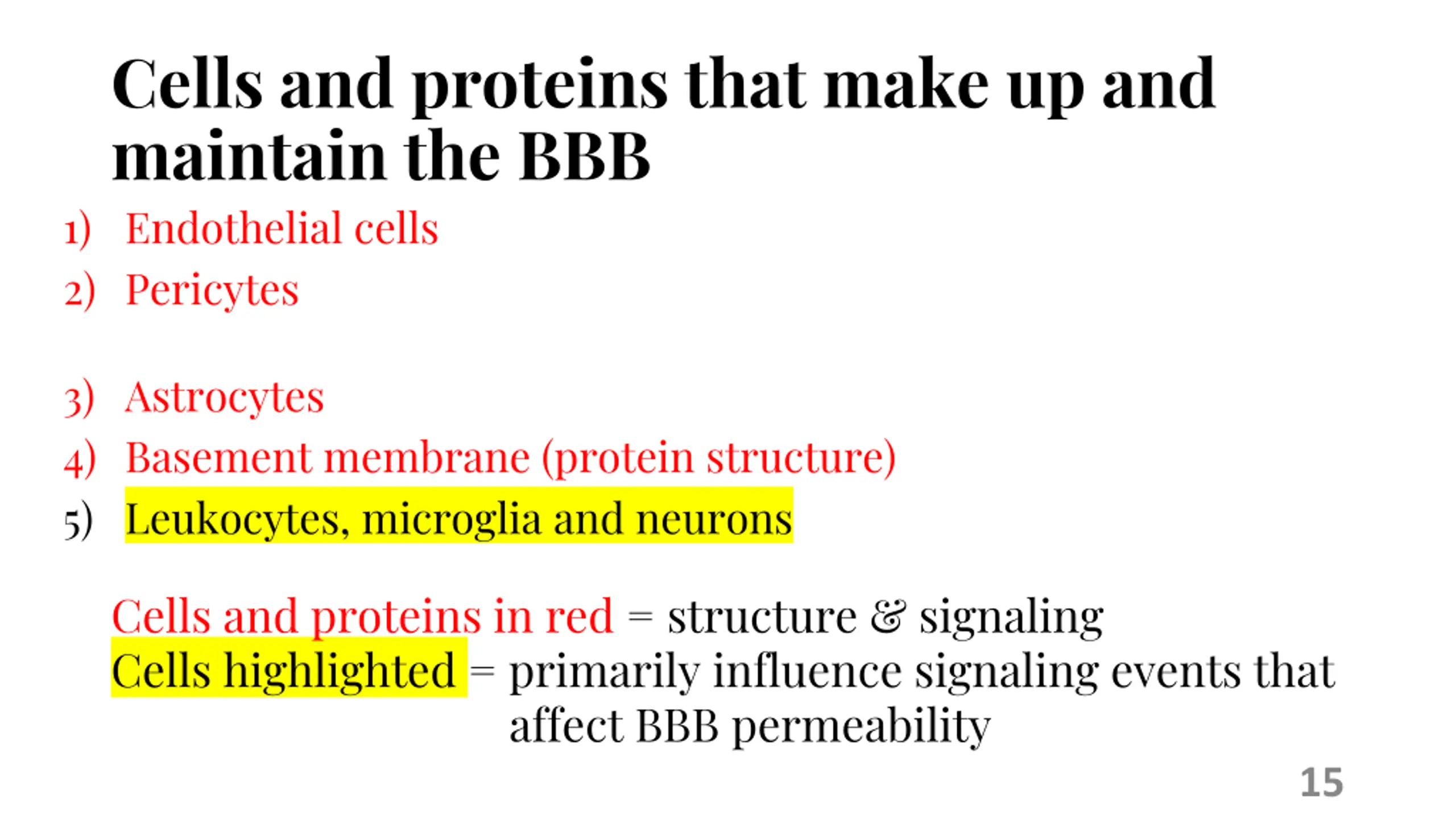 Cells and proteins that make up and maintain the BBB

1) Endothelial cells
2) Pericytes

3) Astrocytes
4) Basement membrane (protein structure)
5) Leukocytes, microglia and neurons

Cells and proteins in red = structure & signaling
Cells highlighted = primarily influence signaling events that affect BBB permeability

15